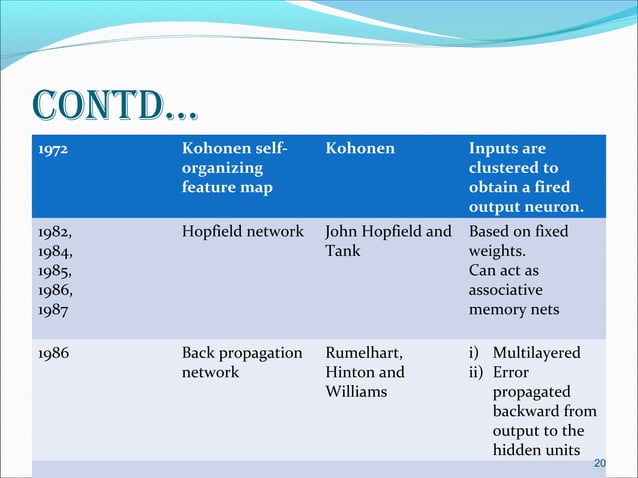 CONTD…

| 1972 | Kohonen self-organizing feature map | Kohonen | Inputs are clustered to obtain a fired output neuron. |
|---|---|---|---|
| 1982, 1984, 1985, 1986, 1987 | Hopfield network | John Hopfield and Tank | Based on fixed weights. Can act as associative memory nets |
| 1986 | Back propagation network | Rumelhart, Hinton and Williams | i) Multilayered ii) Error propagated backward from output to the hidden units |

20